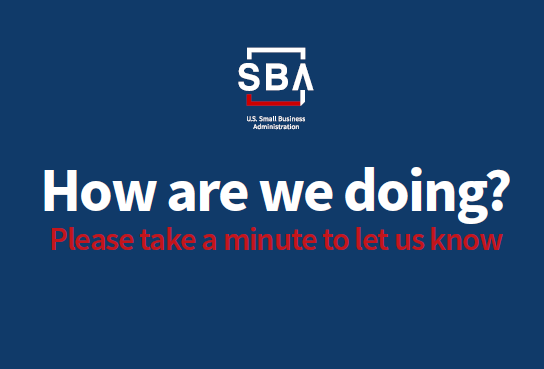 SBA

U.S. Small Business Administration

How are we doing?

Please take a minute to let us know